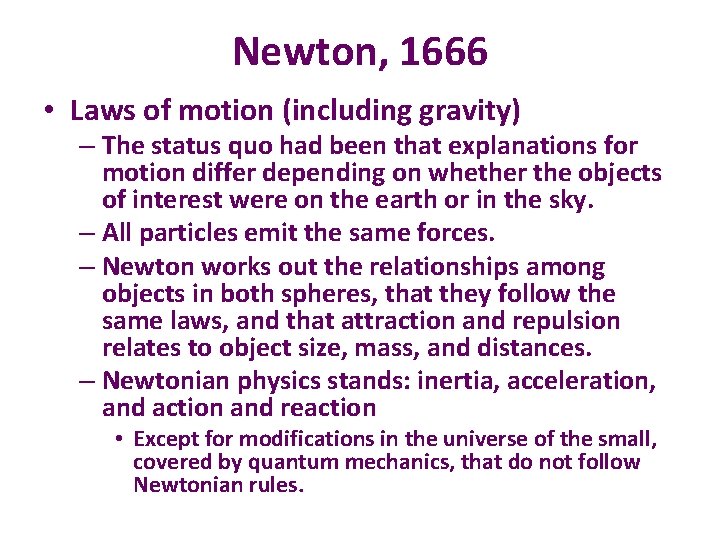 Newton, 1666

• Laws of motion (including gravity)
– The status quo had been that explanations for motion differ depending on whether the objects of interest were on the earth or in the sky.
– All particles emit the same forces.
– Newton works out the relationships among objects in both spheres, that they follow the same laws, and that attraction and repulsion relates to object size, mass, and distances.
– Newtonian physics stands: inertia, acceleration, and action and reaction
• Except for modifications in the universe of the small, covered by quantum mechanics, that do not follow Newtonian rules.